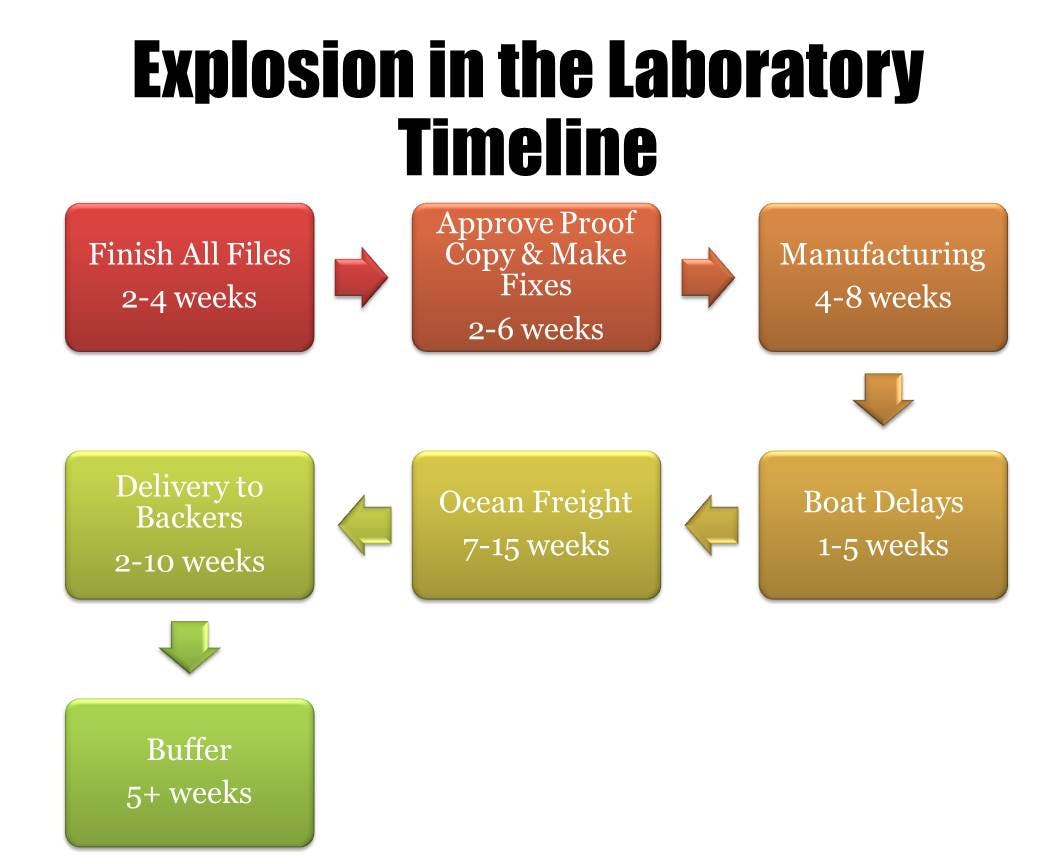 Explosion in the Laboratory Timeline

Finish All Files
2-4 weeks

Approve Proof Copy & Make Fixes
2-6 weeks

Manufacturing
4-8 weeks

Boat Delays
1-5 weeks

Ocean Freight
7-15 weeks

Delivery to Backers
2-10 weeks

Buffer
5+ weeks